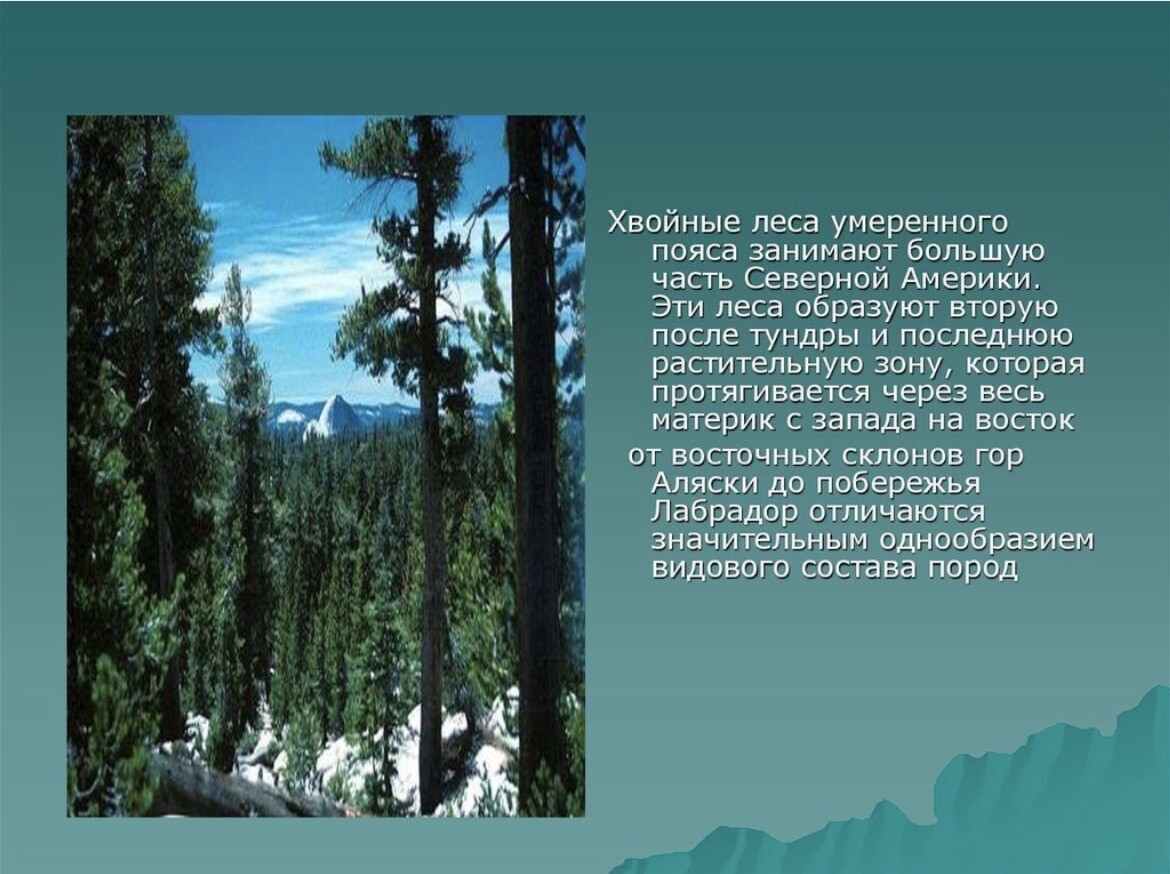 Хвойные леса умеренного пояса занимают большую часть Северной Америки. Эти леса образуют вторую после тундры и последнюю растительную зону, которая протягивается через весь материк с запада на восток

от восточных склонов гор Аляски до побережья Лабрадор отличаются значительным однообразием видового состава пород